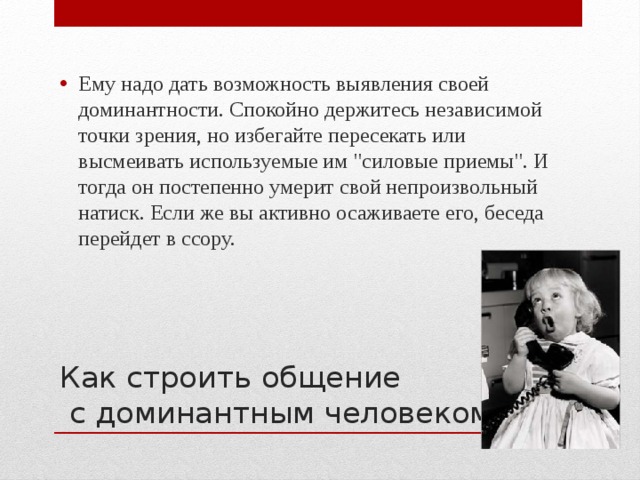 • Ему надо дать возможность выявления своей доминантности. Спокойно держитесь независимой точки зрения, но избегайте пересекать или высмеивать используемые им "силовые приемы". И тогда он постепенно умерит свой непроизвольный натиск. Если же вы активно осаживаете его, беседа перейдет в ссору.

Как строить общение
с доминантным человеком